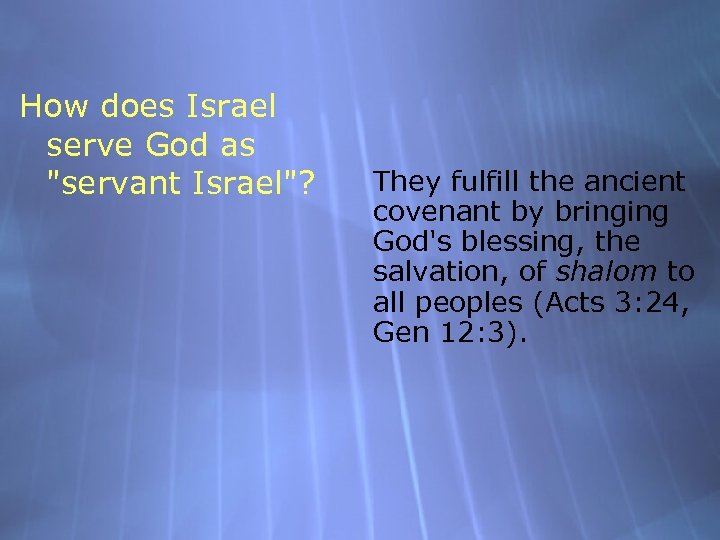 How does Israel serve God as "servant Israel"?

They fulfill the ancient covenant by bringing God's blessing, the salvation, of shalom to all peoples (Acts 3:24, Gen 12:3).